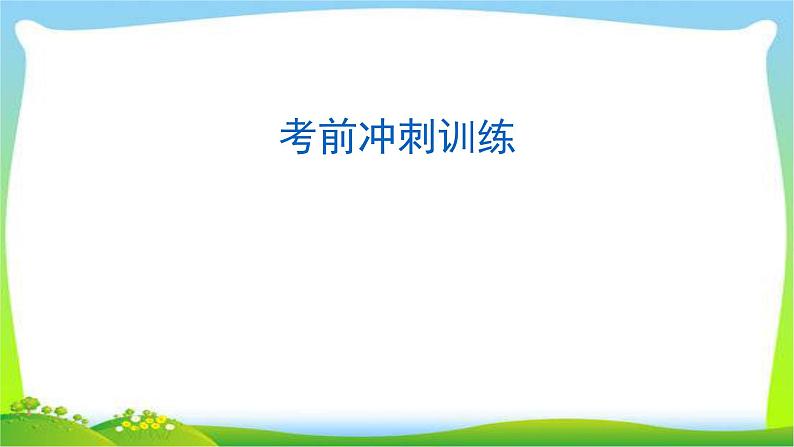 考前冲刺训练